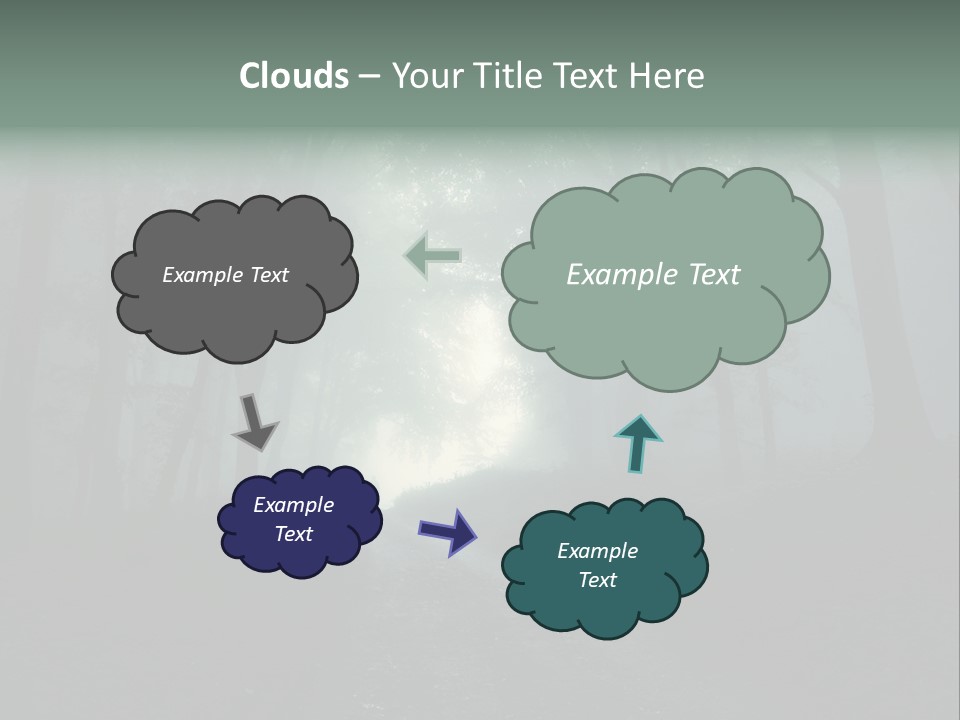 Clouds – Your Title Text Here

Example Text

Example Text

Example Text

Example Text